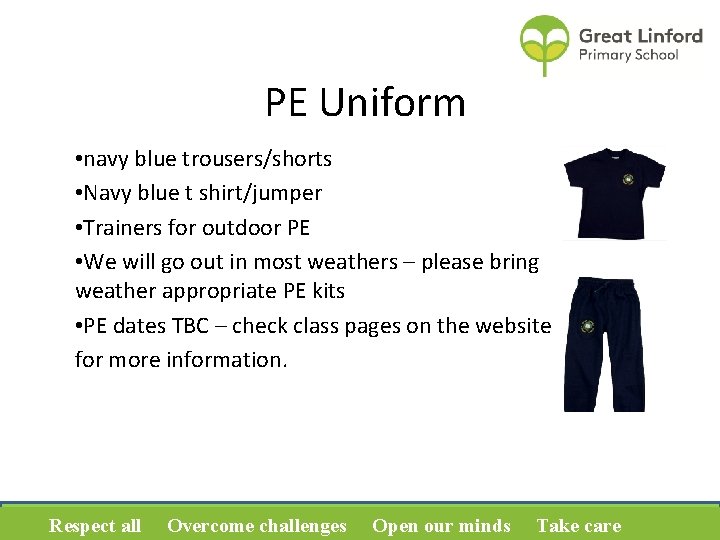 Great Linford
Primary School

PE Uniform

•navy blue trousers/shorts
•Navy blue t shirt/jumper
•Trainers for outdoor PE
•We will go out in most weathers – please bring weather appropriate PE kits
•PE dates TBC – check class pages on the website for more information.

Respect all Overcome challenges Open our minds Take care